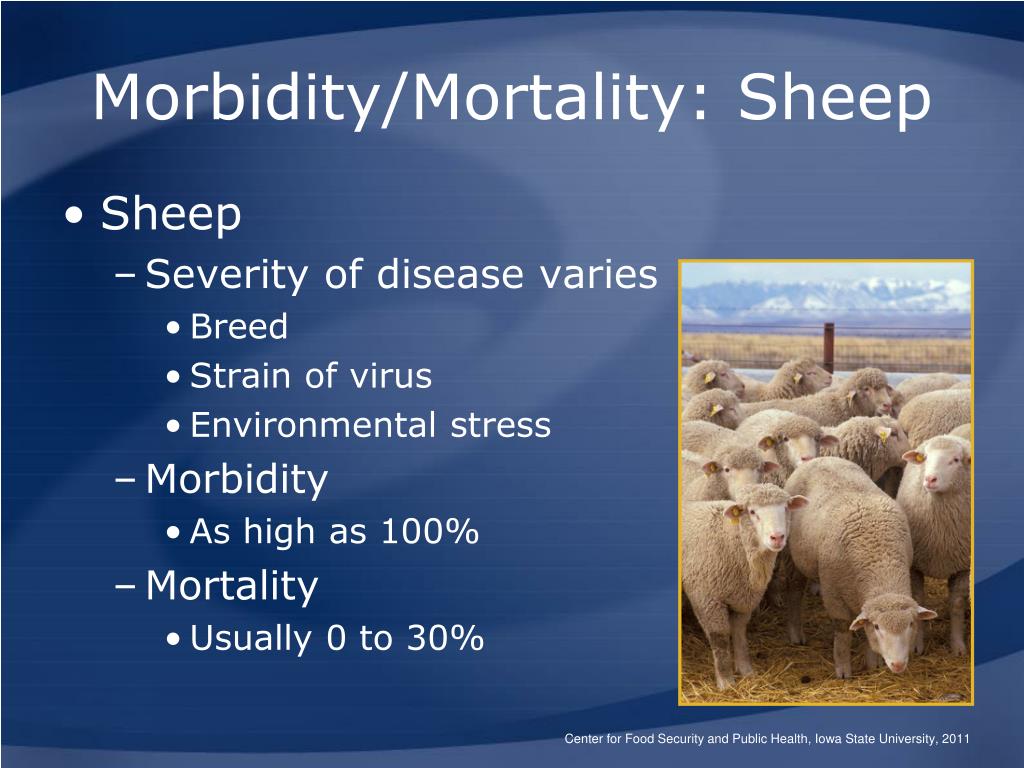 Morbidity/Mortality: Sheep

• Sheep
– Severity of disease varies
• Breed
• Strain of virus
• Environmental stress
– Morbidity
• As high as 100%
– Mortality
• Usually 0 to 30%

Center for Food Security and Public Health, Iowa State University, 2011